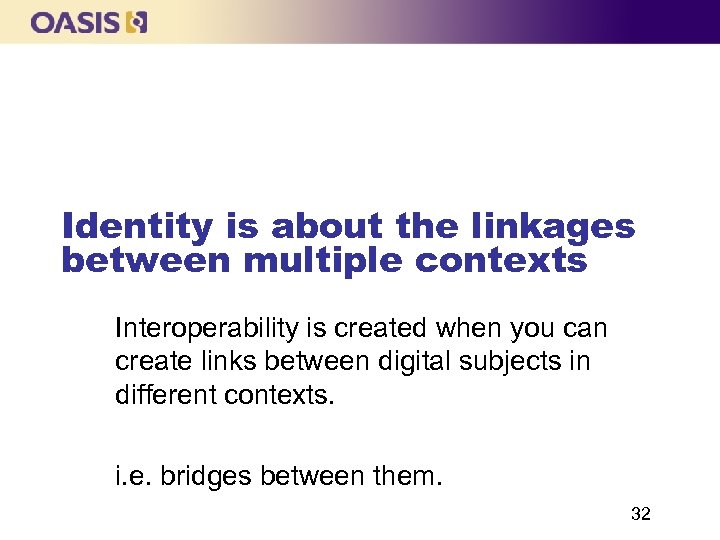 OASIS

Identity is about the linkages between multiple contexts

Interoperability is created when you can create links between digital subjects in different contexts.

i.e. bridges between them.

32